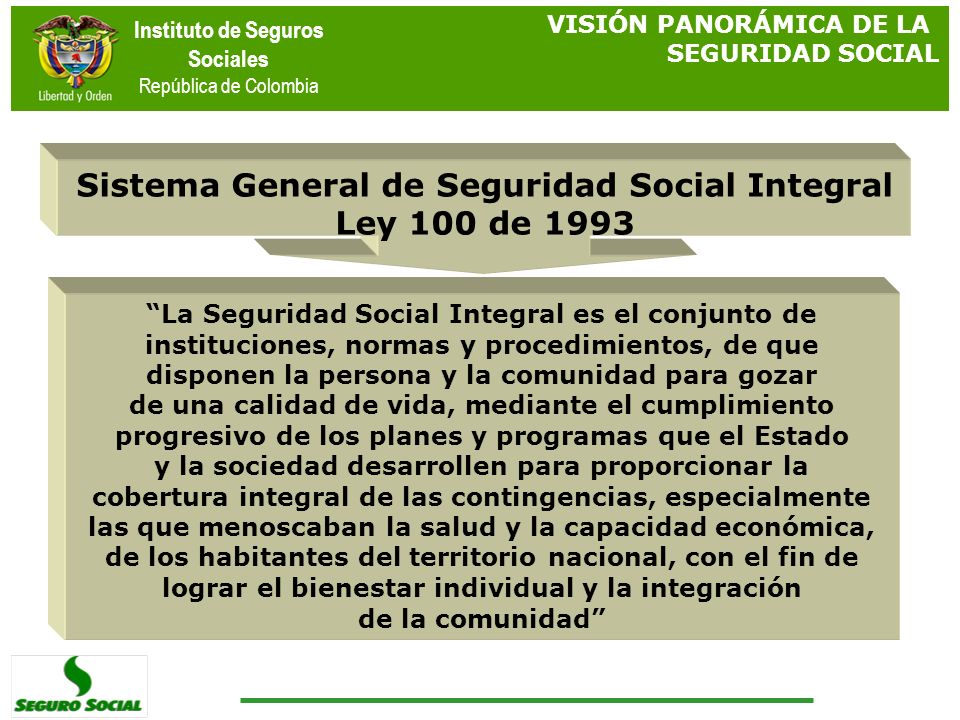 Libertad y Orden

Instituto de Seguros Sociales
República de Colombia

VISIÓN PANORÁMICA DE LA SEGURIDAD SOCIAL

Sistema General de Seguridad Social Integral
Ley 100 de 1993

“La Seguridad Social Integral es el conjunto de instituciones, normas y procedimientos, de que disponen la persona y la comunidad para gozar de una calidad de vida, mediante el cumplimiento progresivo de los planes y programas que el Estado y la sociedad desarrollen para proporcionar la cobertura integral de las contingencias, especialmente las que menoscaban la salud y la capacidad económica, de los habitantes del territorio nacional, con el fin de lograr el bienestar individual y la integración de la comunidad”

SEGURO SOCIAL